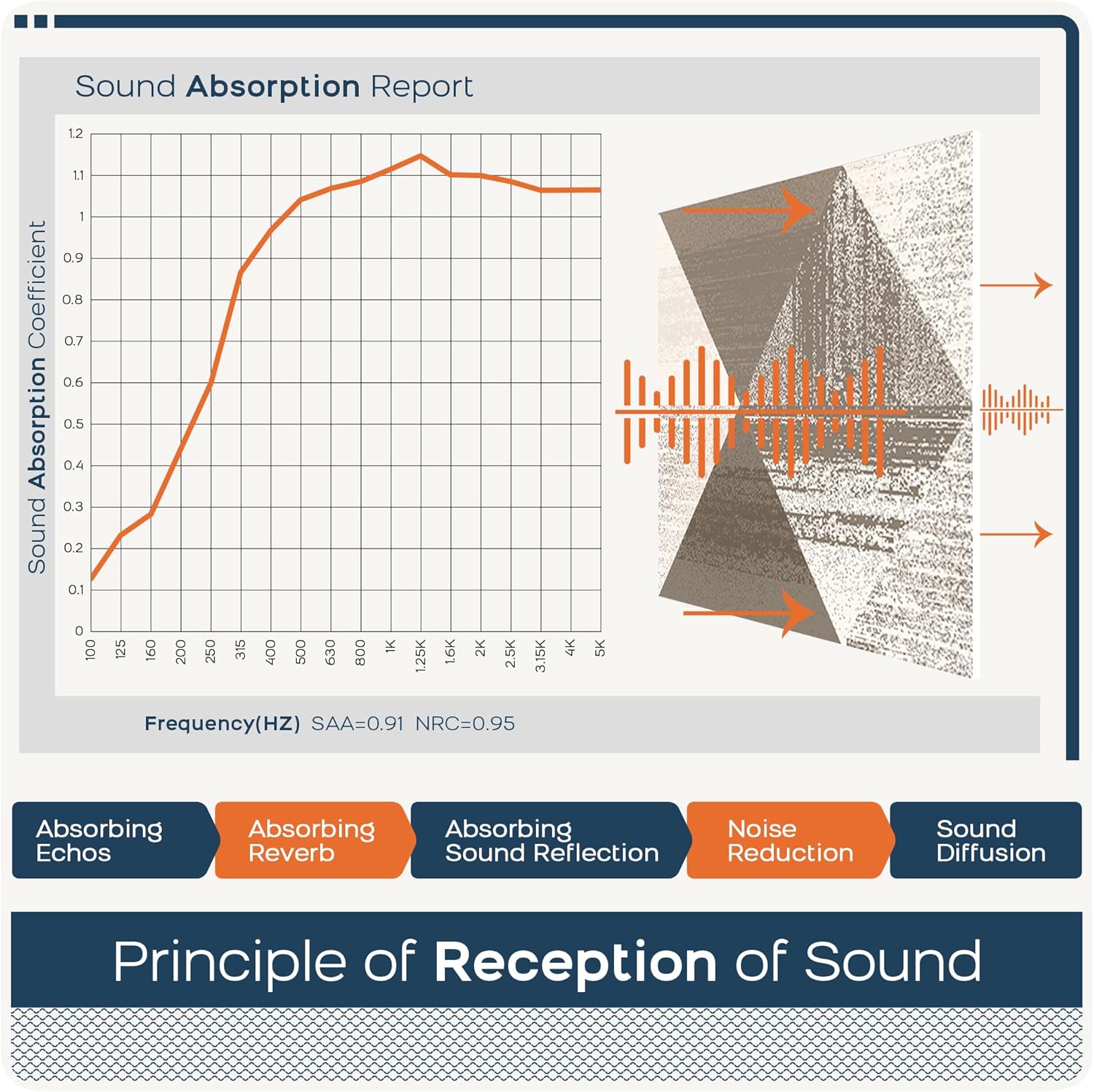 Sound Absorption Report

Sound Absorption Coefficient

1.2
1.1
1
0.9
0.8
0.7
0.6
0.5
0.4
0.3
0.2
0.1
0

100 125 160 200 250 315 400 500 630 800 1K 1.25K 1.6K 2K 2.5K 3.15K 4K 5K

Frequency(HZ) SAA=0.91 NRC=0.95

Absorbing Echos

Absorbing Reverb

Absorbing Sound Reflection

Noise Reduction

Sound Diffusion

Principle of Reception of Sound